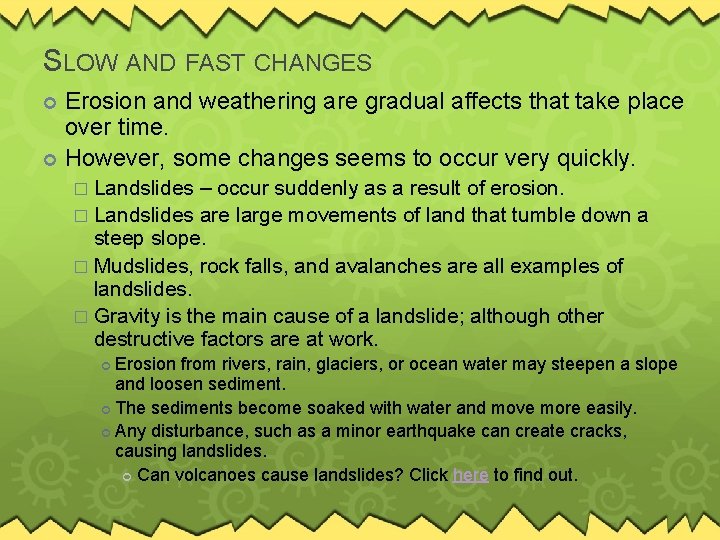 SLOW AND FAST CHANGES

Erosion and weathering are gradual affects that take place over time.

However, some changes seems to occur very quickly.

Landslides – occur suddenly as a result of erosion.

Landslides are large movements of land that tumble down a steep slope.

Mudslides, rock falls, and avalanches are all examples of landslides.

Gravity is the main cause of a landslide; although other destructive factors are at work.

Erosion from rivers, rain, glaciers, or ocean water may steepen a slope and loosen sediment.

The sediments become soaked with water and move more easily.

Any disturbance, such as a minor earthquake can create cracks, causing landslides.

Can volcanoes cause landslides? Click here to find out.